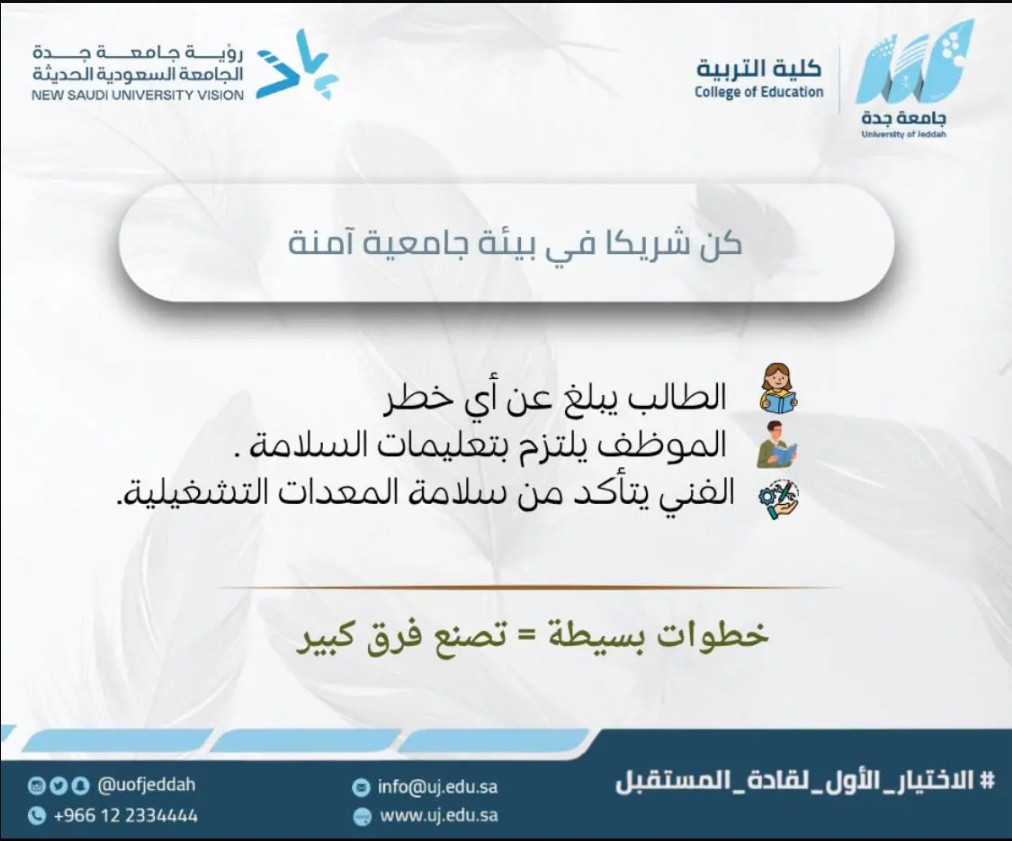 جامعة جدة
University of Jeddah

كلية التربية
College of Education

رؤية جامعة جدة
الجامعة السعودية الحديثة
NEW SAUDI UNIVERSITY VISION

كن شريكا في بيئة جامعية آمنة

الطالب يبلغ عن أي خطر
الموظف يلتزم بتعليمات السلامة .
الفني يتأكد من سلامة المعدات التشغيلية.

خطوات بسيطة = تصنع فرق كبير

# الاختيار_الأول_لقادة_المستقبل

info@uj.edu.sa
www.uj.edu.sa

@uofjeddah
+966 12 2334444